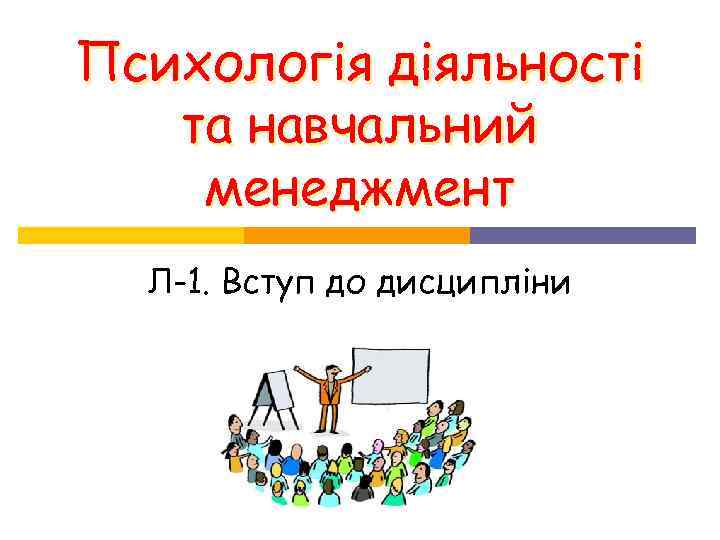 Психологія діяльності та навчальний менеджмент

Л-1. Вступ до дисципліни